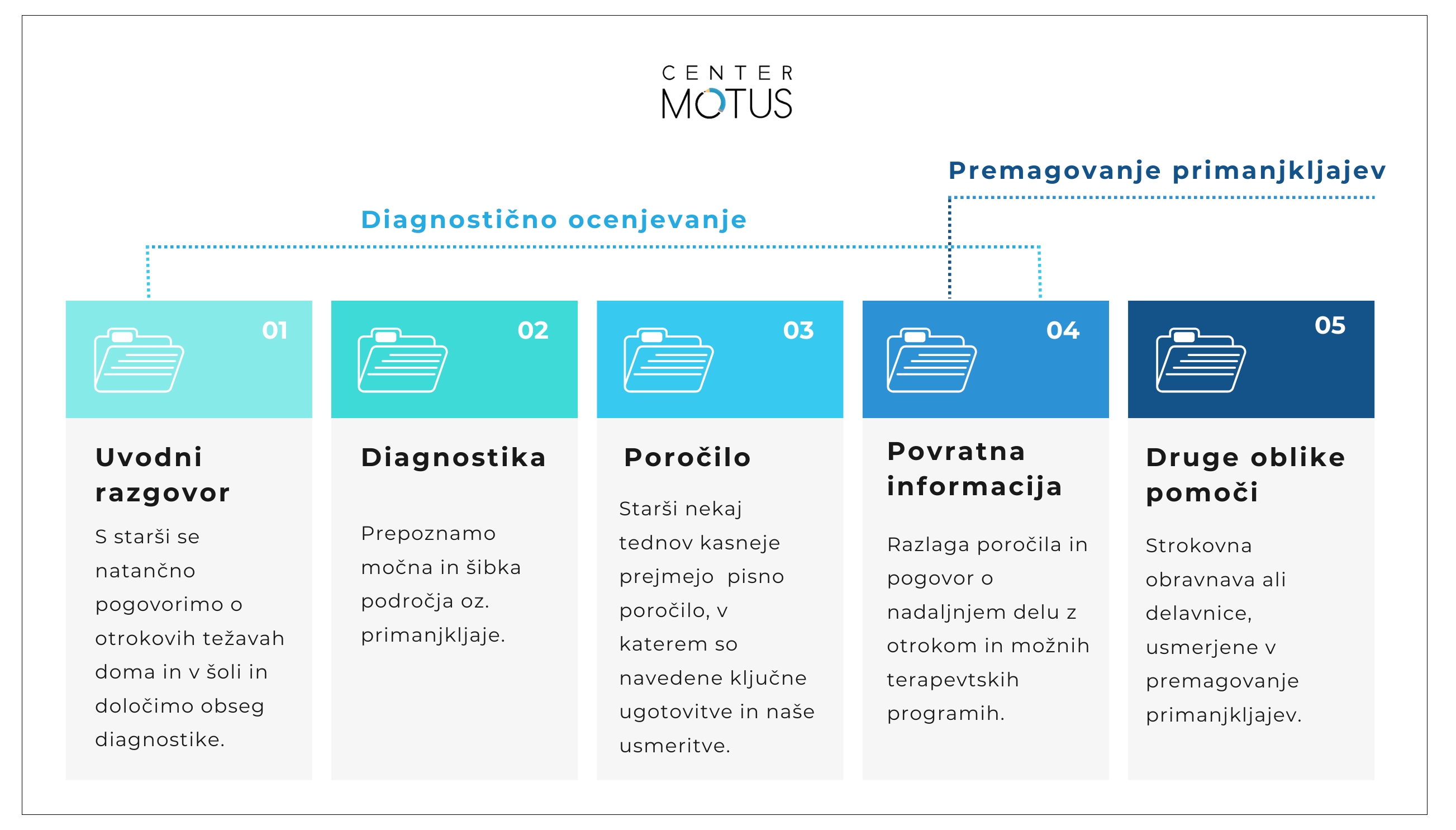 CENTER
MOTUS

Premagovanje primanjkljajev

Diagnostično ocenjevanje

01

Uvodni razgovor

S starši se natančno pogovorimo o otrokovih težavah doma in v šoli in določimo obseg diagnostike.

02

Diagnostika

Prepoznamo močna in šibka področja oz. primanjkljaje.

03

Poročilo

Starši nekaj tednov kasneje prejmejo pisno poročilo, v katerem so navedene ključne ugotovitve in naše usmeritve.

04

Povratna informacija

Razlaga poročila in pogovor o nadaljnjem delu z otrokom in možnih terapevtskih programih.

05

Druge oblike pomoči

Strokovna obravnava ali delavnice, usmerjene v premagovanje primanjkljajev.